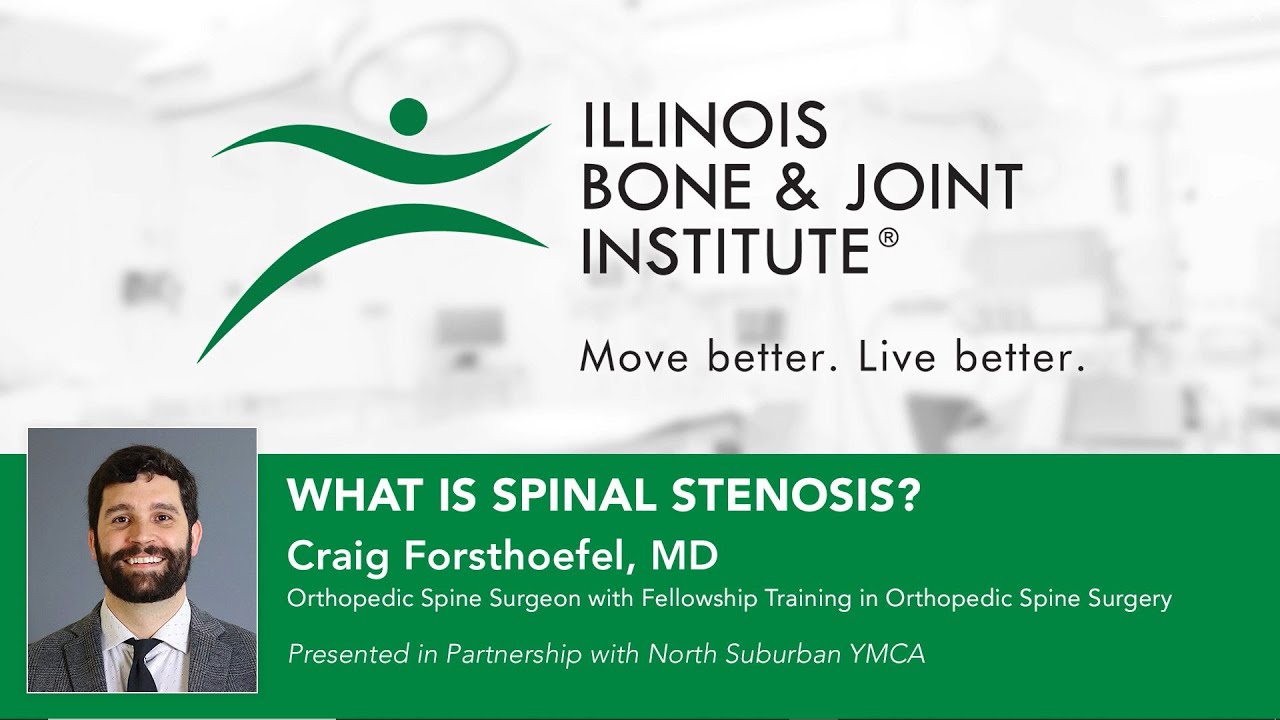 ILLINOIS
BONE & JOINT
INSTITUTE®

Move better. Live better.

WHAT IS SPINAL STENOSIS?

Craig Forsthoefel, MD

Orthopedic Spine Surgeon with Fellowship Training in Orthopedic Spine Surgery

Presented in Partnership with North Suburban YMCA